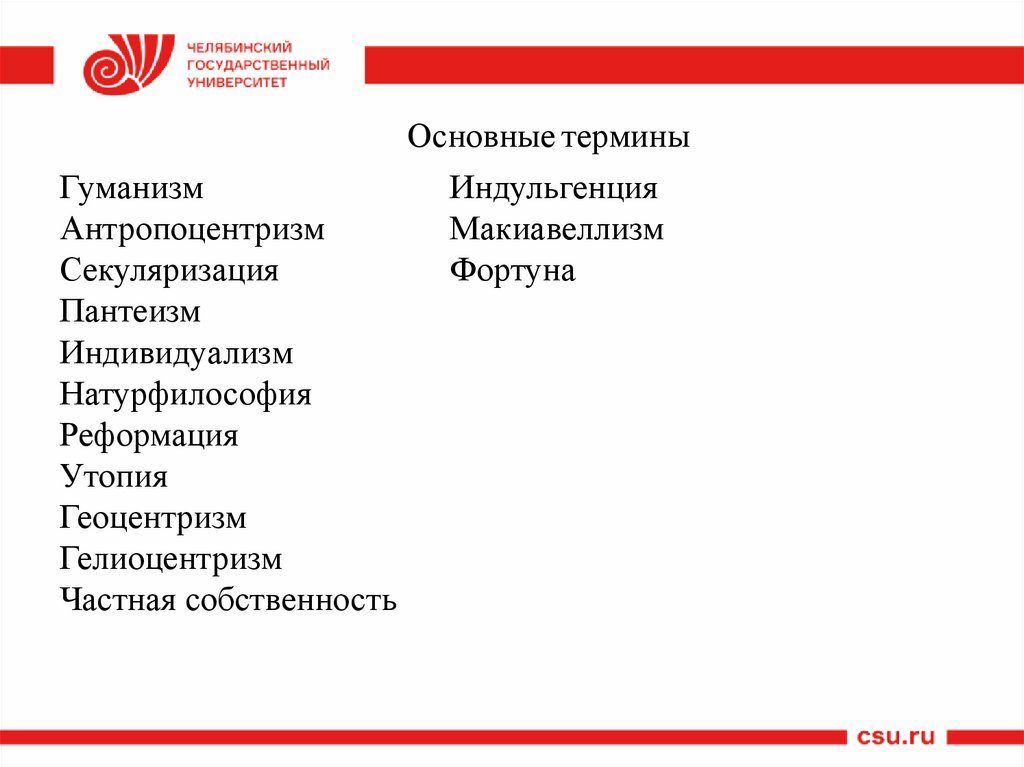 ЧЕЛЯБИНСКИЙ ГОСУДАРСТВЕННЫЙ УНИВЕРСИТЕТ

Основные термины

Гуманизм
Антропоцентризм
Секуляризация
Пантеизм
Индивидуализм
Натурфилософия
Реформация
Утопия
Геоцентризм
Гелиоцентризм
Частная собственность

Индульгенция
Макиавеллизм
Фортуна

csu.ru